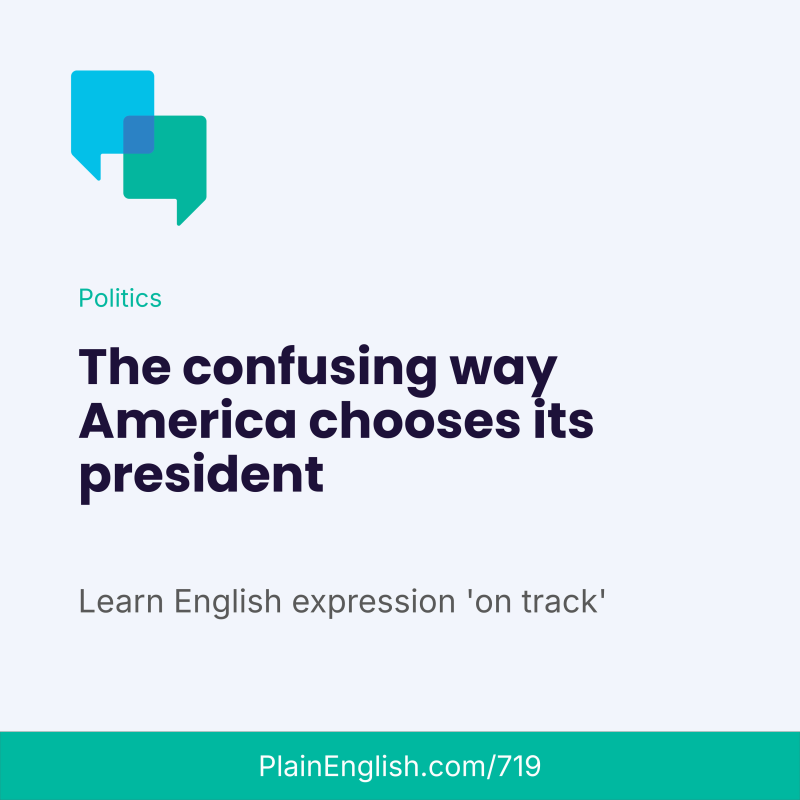 Politics

The confusing way America chooses its president

Learn English expression 'on track'

PlainEnglish.com/719